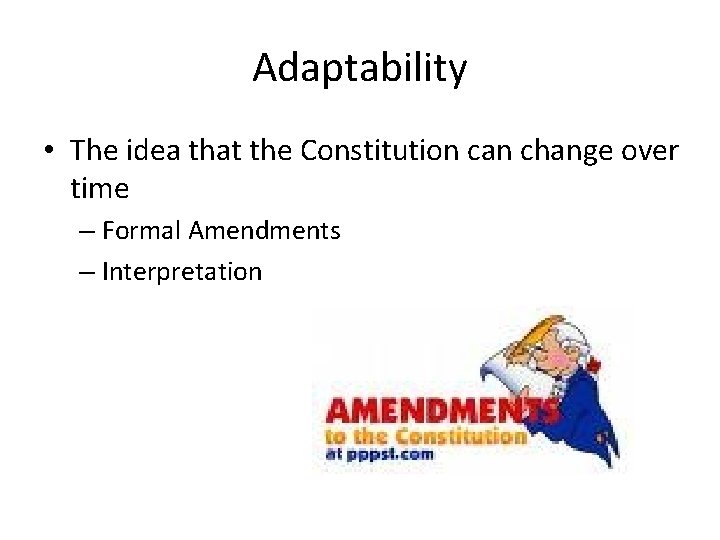 Adaptability

• The idea that the Constitution can change over time
  – Formal Amendments
  – Interpretation

AMENDMENTS
to the Constitution
at pppst.com